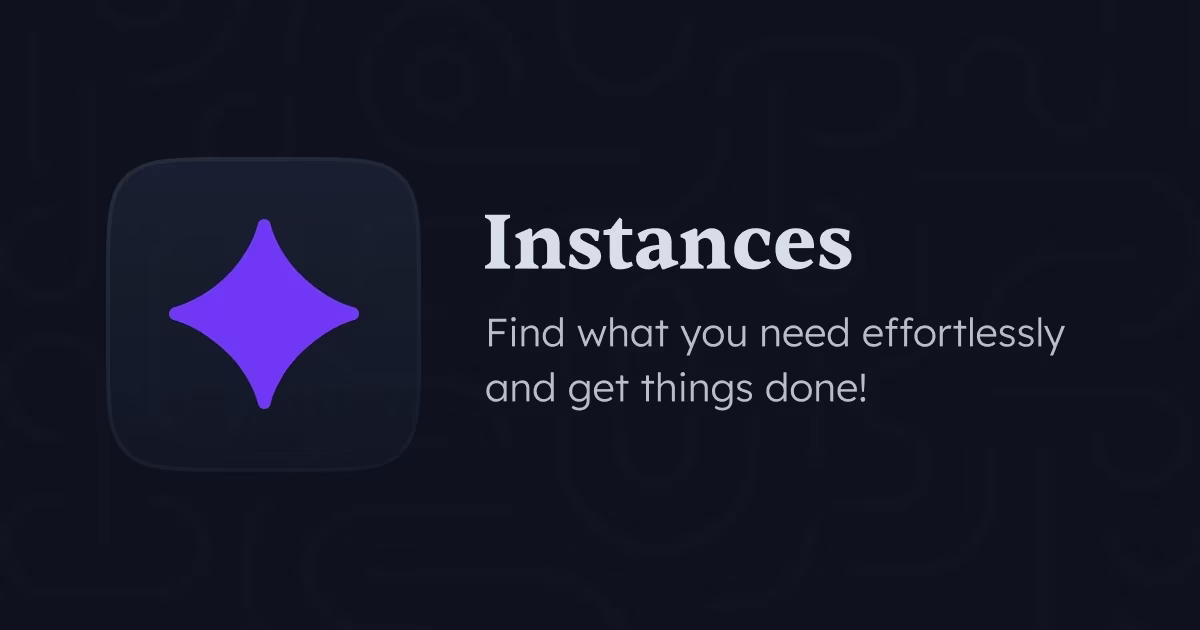 Instances

Find what you need effortlessly and get things done!